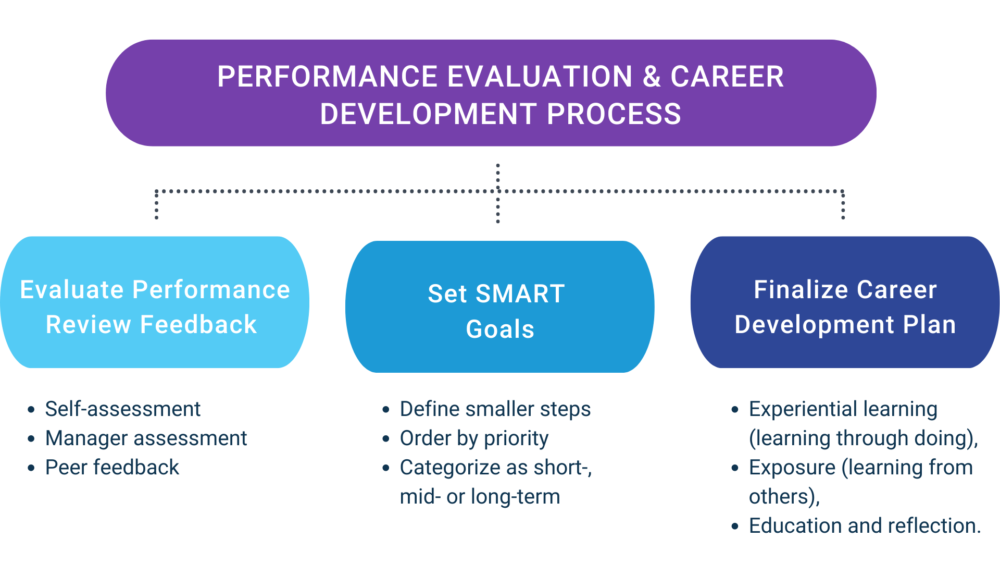 PERFORMANCE EVALUATION & CAREER DEVELOPMENT PROCESS

Evaluate Performance Review Feedback

- Self-assessment
- Manager assessment
- Peer feedback

Set SMART Goals

- Define smaller steps
- Order by priority
- Categorize as short-, mid- or long-term

Finalize Career Development Plan

- Experiential learning (learning through doing),
- Exposure (learning from others),
- Education and reflection.